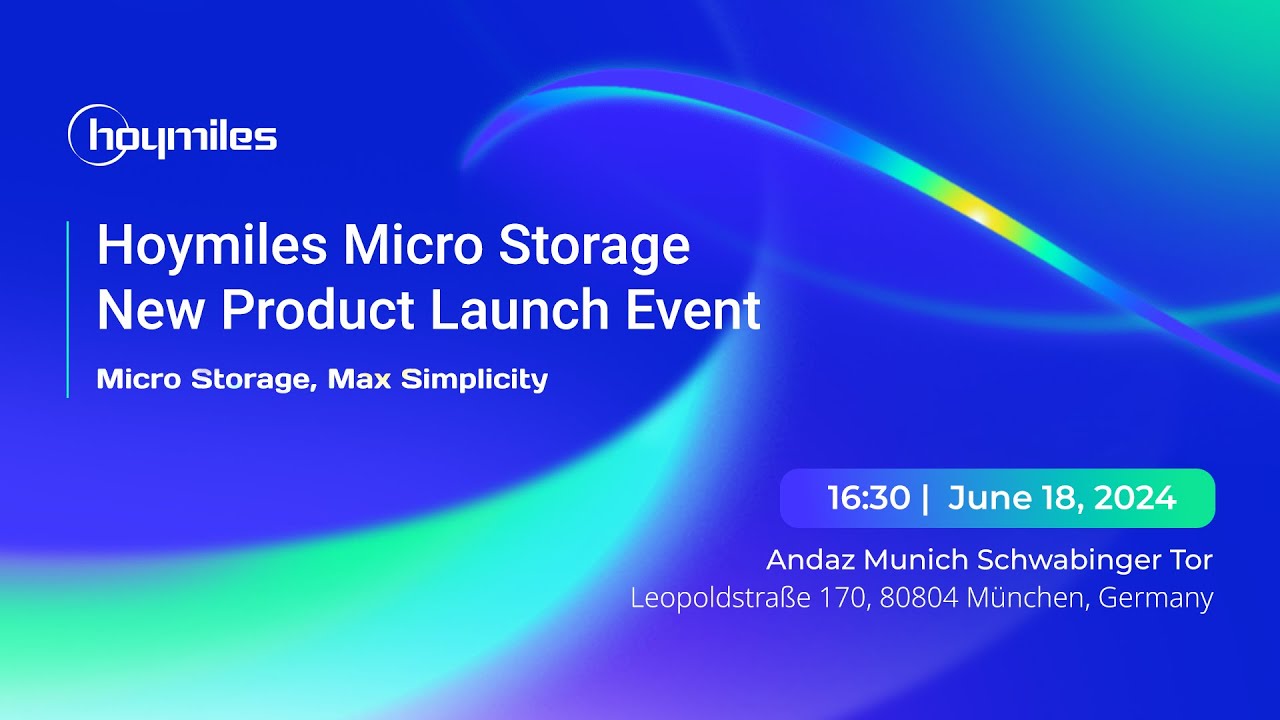 hoymiles

Hoymiles Micro Storage New Product Launch Event

Micro Storage, Max Simplicity

16:30 | June 18, 2024

Andaz Munich Schwabinger Tor
Leopoldstraße 170, 80804 München, Germany